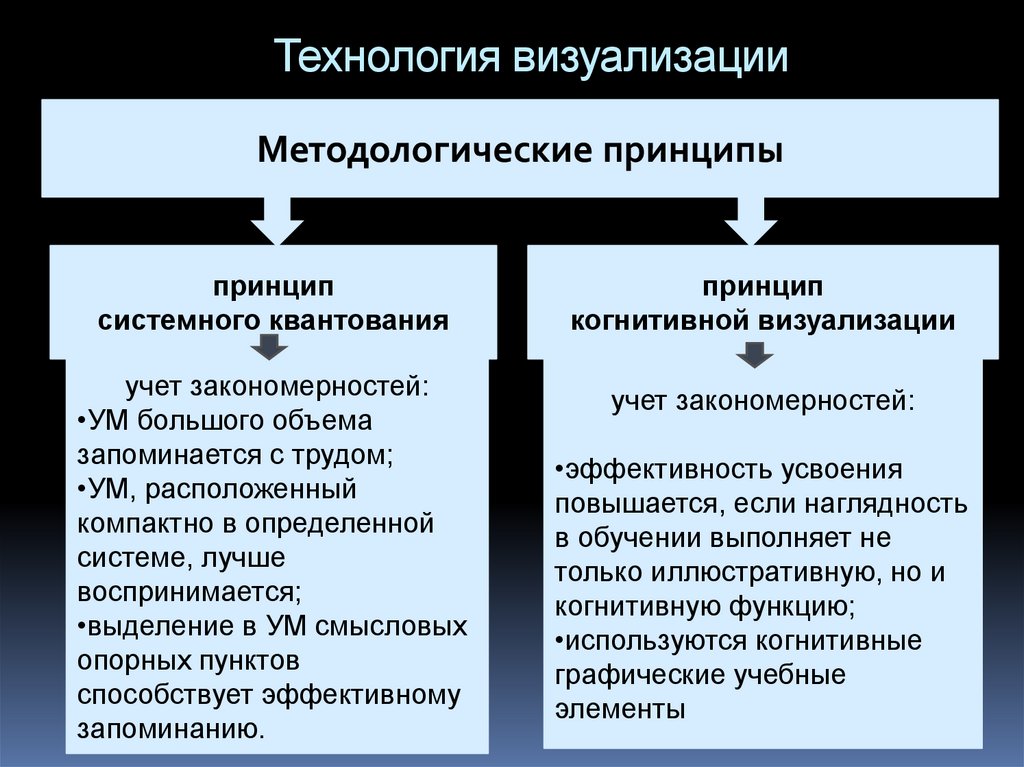 Технология визуализации

Методологические принципы

принцип
системного квантования

учет закономерностей:
•УМ большого объема запоминается с трудом;
•УМ, расположенный компактно в определенной системе, лучше воспринимается;
•выделение в УМ смысловых опорных пунктов способствует эффективному запоминанию.

принцип
когнитивной визуализации

учет закономерностей:

•эффективность усвоения повышается, если наглядность в обучении выполняет не только иллюстративную, но и когнитивную функцию;
•используются когнитивные графические учебные элементы